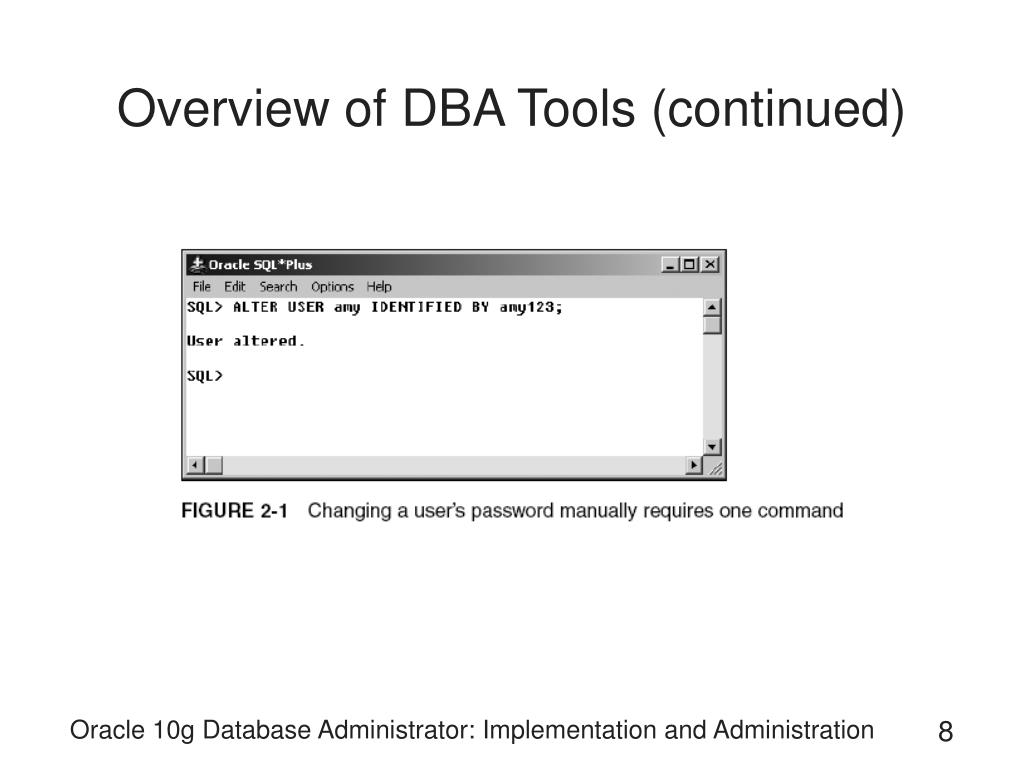 Overview of DBA Tools (continued)

Oracle SQL*Plus

File Edit Search Options Help

SQL> ALTER USER amy IDENTIFIED BY amy123;

User altered.

SQL>

FIGURE 2-1 Changing a user's password manually requires one command

Oracle 10g Database Administrator: Implementation and Administration

8